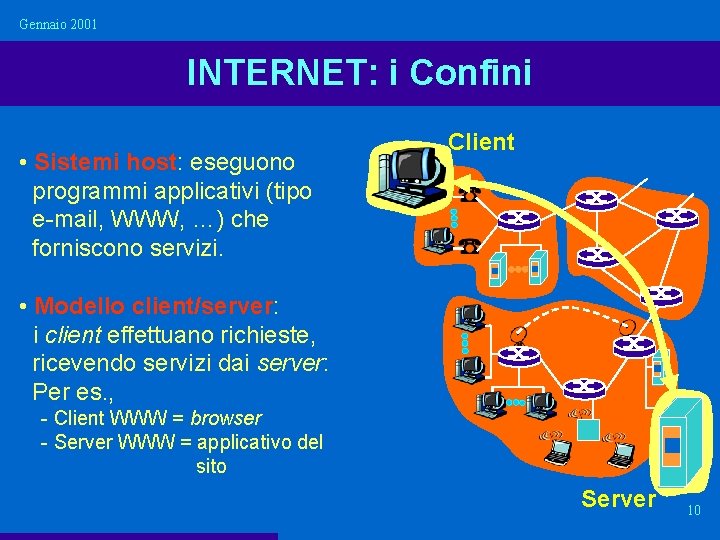 Gennaio 2001

INTERNET: i Confini

• Sistemi host: eseguono programmi applicativi (tipo e-mail, WWW, ...) che forniscono servizi.

• Modello client/server: i client effettuano richieste, ricevendo servizi dai server: Per es.,
- Client WWW = browser
- Server WWW = applicativo del sito

Client

Server

10